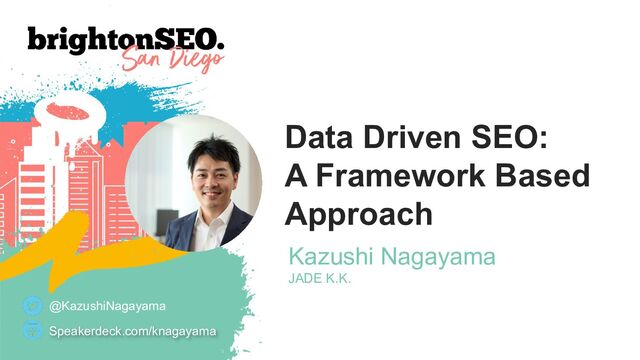 brightonSEO.
San Diego

Data Driven SEO: A Framework Based Approach

Kazushi Nagayama
JADE K.K.

@KazushiNagayama
Speakerdeck.com/knagayama